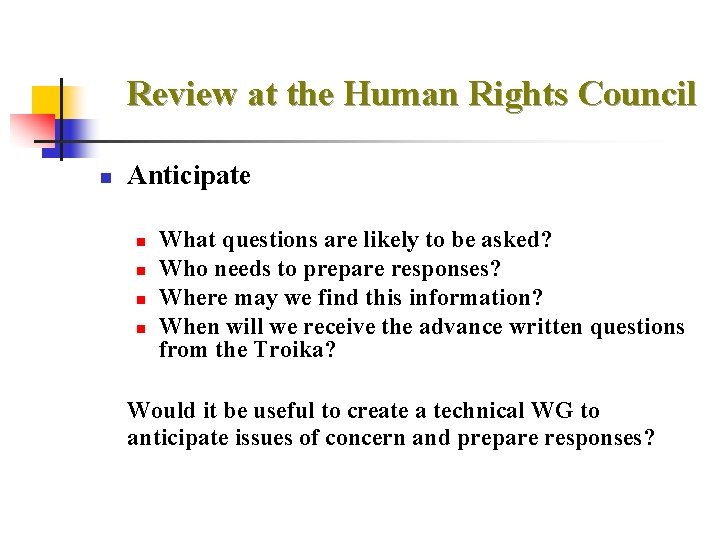 Review at the Human Rights Council

Anticipate

What questions are likely to be asked?
Who needs to prepare responses?
Where may we find this information?
When will we receive the advance written questions from the Troika?

Would it be useful to create a technical WG to anticipate issues of concern and prepare responses?